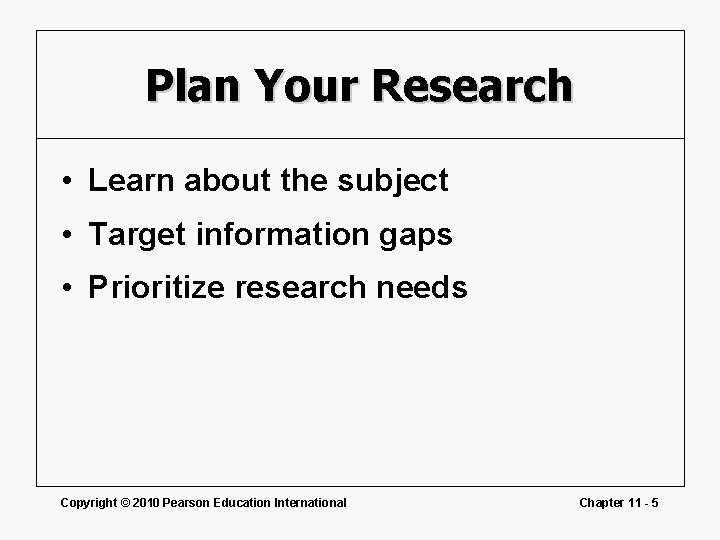 Plan Your Research

• Learn about the subject
• Target information gaps
• Prioritize research needs

Copyright © 2010 Pearson Education International

Chapter 11 - 5